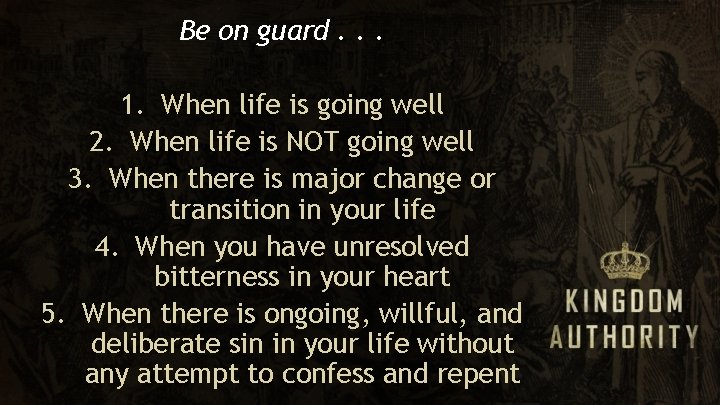 Be on guard . . .

1. When life is going well
2. When life is NOT going well
3. When there is major change or transition in your life
4. When you have unresolved bitterness in your heart
5. When there is ongoing, willful, and deliberate sin in your life without any attempt to confess and repent

KINGDOM AUTHORITY